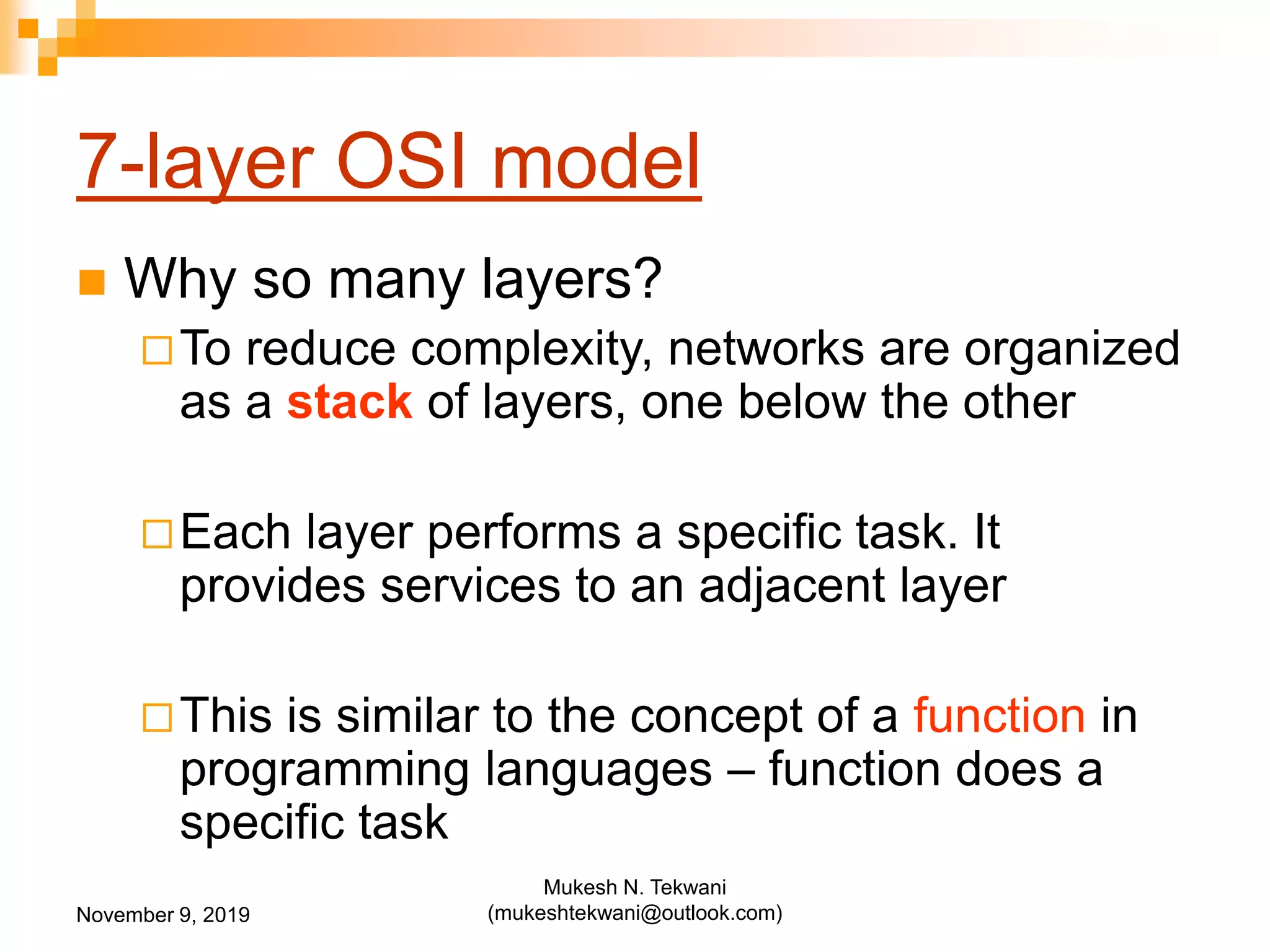 7-layer OSI model

Why so many layers?

To reduce complexity, networks are organized as a stack of layers, one below the other

Each layer performs a specific task. It provides services to an adjacent layer

This is similar to the concept of a function in programming languages – function does a specific task

November 9, 2019

Mukesh N. Tekwani (mukeshtekwani@outlook.com)